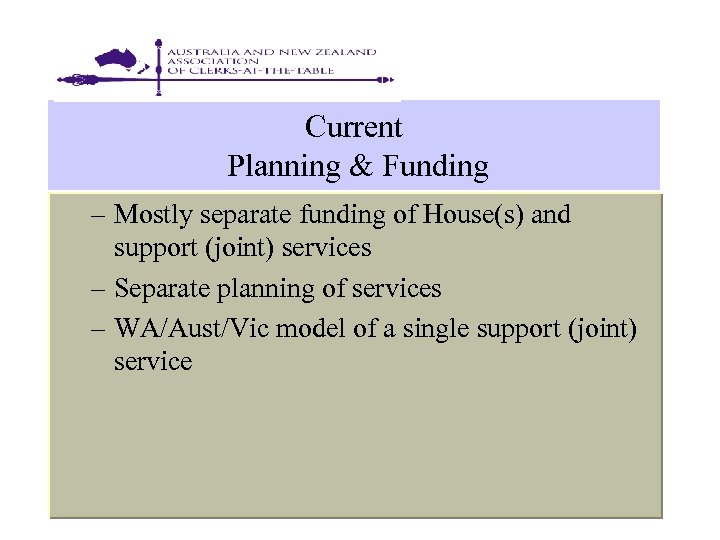 AUSTRALIA AND NEW ZEALAND ASSOCIATION OF CLERKS-AT-THE-TABLE

Current
Planning & Funding

– Mostly separate funding of House(s) and support (joint) services
– Separate planning of services
– WA/Aust/Vic model of a single support (joint) service